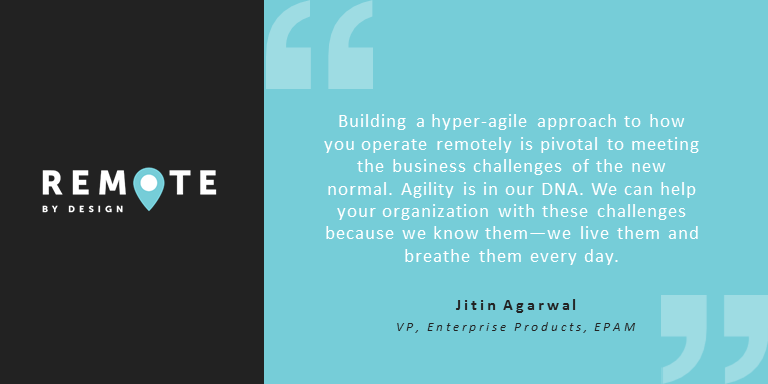 REMOTE
BY DESIGN

Building a hyper-agile approach to how you operate remotely is pivotal to meeting the business challenges of the new normal. Agility is in our DNA. We can help your organization with these challenges because we know them—we live them and breathe them every day.

Jitin Agarwal
VP, Enterprise Products, EPAM